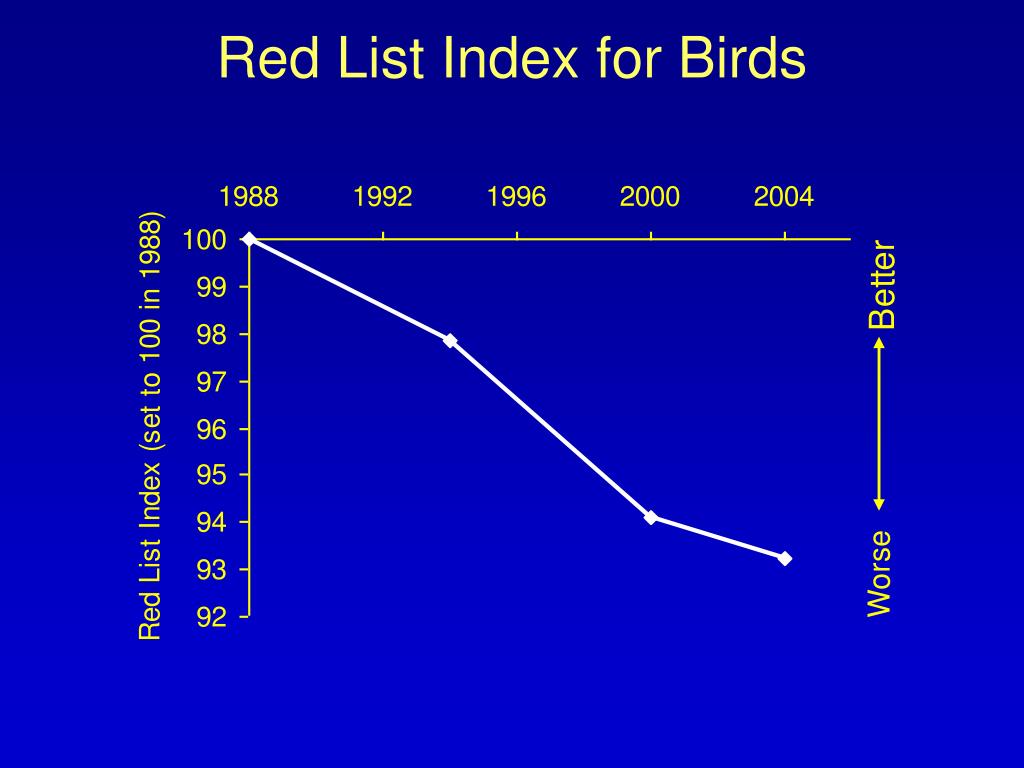 Red List Index for Birds

1988 1992 1996 2000 2004

Red List Index (set to 100 in 1988)

100
99
98
97
96
95
94
93
92

Better

Worse